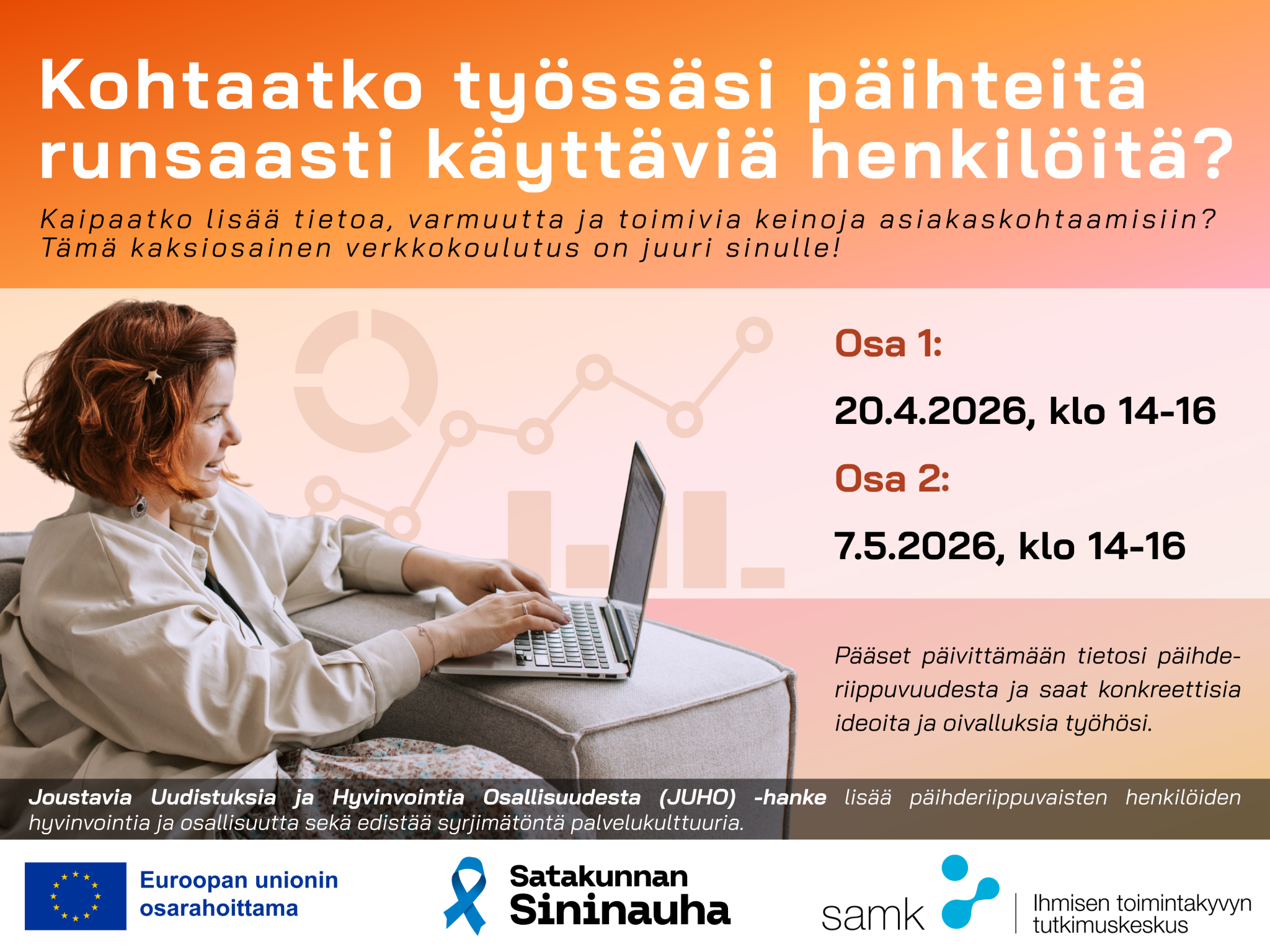 Kohtaatko työssäsi päihteitä runsaasti käyttäviä henkilöitä?

Kaipaatko lisää tietoa, varmuutta ja toimivia keinoja asiakaskohtaamisiin? Tämä kaksiosainen verkkokoulutus on juuri sinulle!

Osa 1:

20.4.2026, klo 14-16

Osa 2:

7.5.2026, klo 14-16

Pääset päivittämään tietosi päihderiippuvuudesta ja saat konkreettisia ideoita ja oivalluksia työhösi.

Joustavia Uudistuksia ja Hyvinvointia Osallisuudesta (JUHO) -hanke lisää päihderiippuvaisten henkilöiden hyvinvointia ja osallisuutta sekä edistää syrjimätöntä palvelukulttuuria.

Euroopan unionin osarahoittama

Satakunnan Sininauha

samk

Ihmisen toimintakyvyn tutkimuskeskus